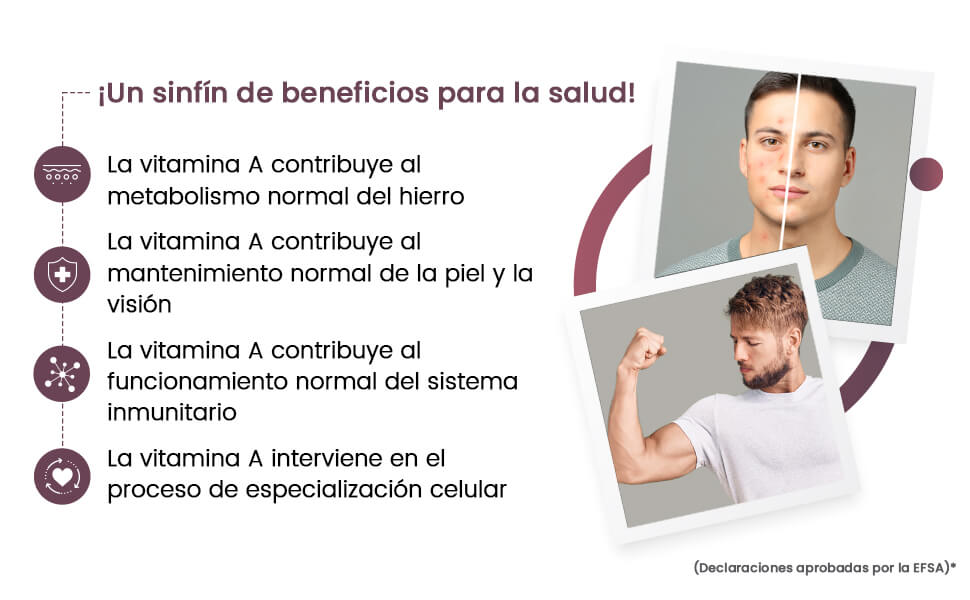 ¡Un sinfín de beneficios para la salud!

La vitamina A contribuye al metabolismo normal del hierro

La vitamina A contribuye al mantenimiento normal de la piel y la visión

La vitamina A contribuye al funcionamiento normal del sistema inmunitario

La vitamina A interviene en el proceso de especialización celular

(Declaraciones aprobadas por la EFSA)*